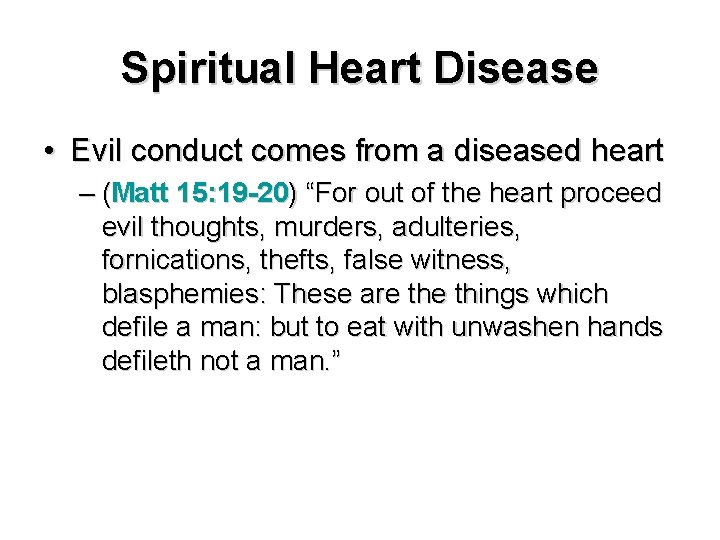 Spiritual Heart Disease

• Evil conduct comes from a diseased heart

– (Matt 15:19-20) “For out of the heart proceed evil thoughts, murders, adulteries, fornications, thefts, false witness, blasphemies: These are the things which defile a man: but to eat with unwashen hands defileth not a man.”